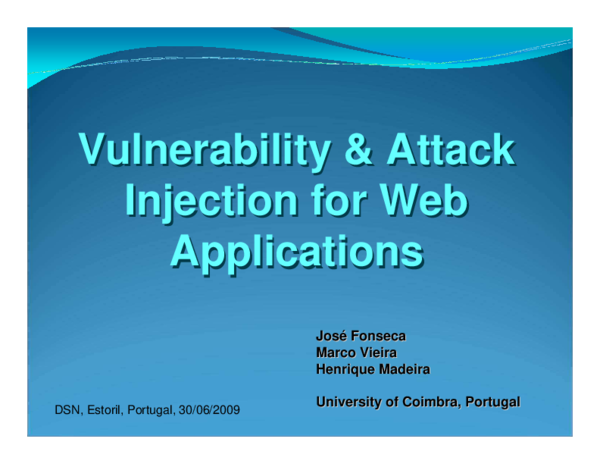 Vulnerability & Attack Injection for Web Applications

José Fonseca
Marco Vieira
Henrique Madeira

University of Coimbra, Portugal

DSN, Estoril, Portugal, 30/06/2009